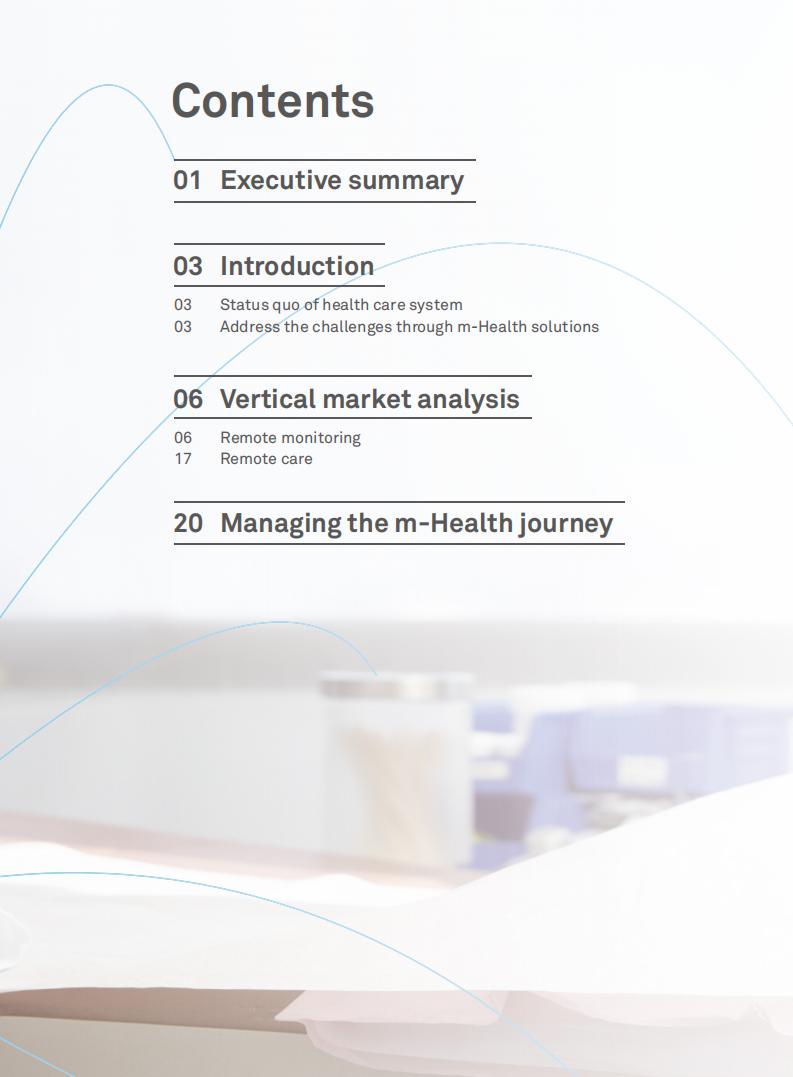 Contents

01 Executive summary

03 Introduction

03 Status quo of health care system
03 Address the challenges through m-Health solutions

06 Vertical market analysis

06 Remote monitoring
17 Remote care

20 Managing the m-Health journey